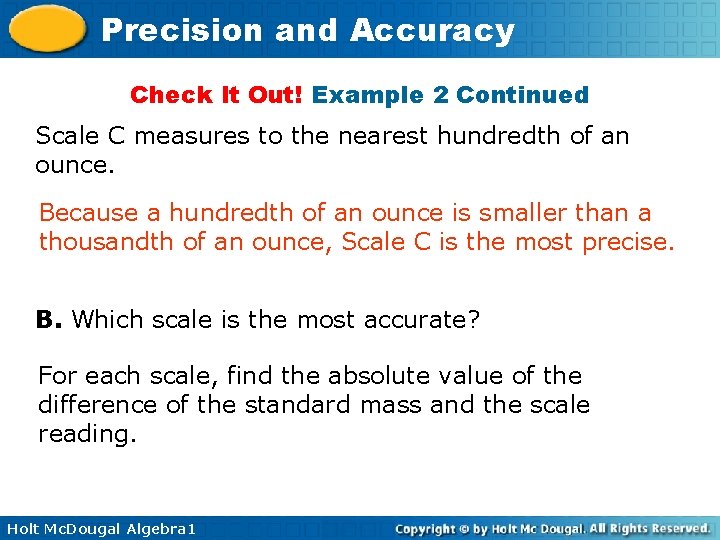 Precision and Accuracy

Check It Out! Example 2 Continued

Scale C measures to the nearest hundredth of an ounce.

Because a hundredth of an ounce is smaller than a thousandth of an ounce, Scale C is the most precise.

B. Which scale is the most accurate?

For each scale, find the absolute value of the difference of the standard mass and the scale reading.

Holt McDougal Algebra1

Copyright © by Holt Mc Dougal. All Rights Reserved.